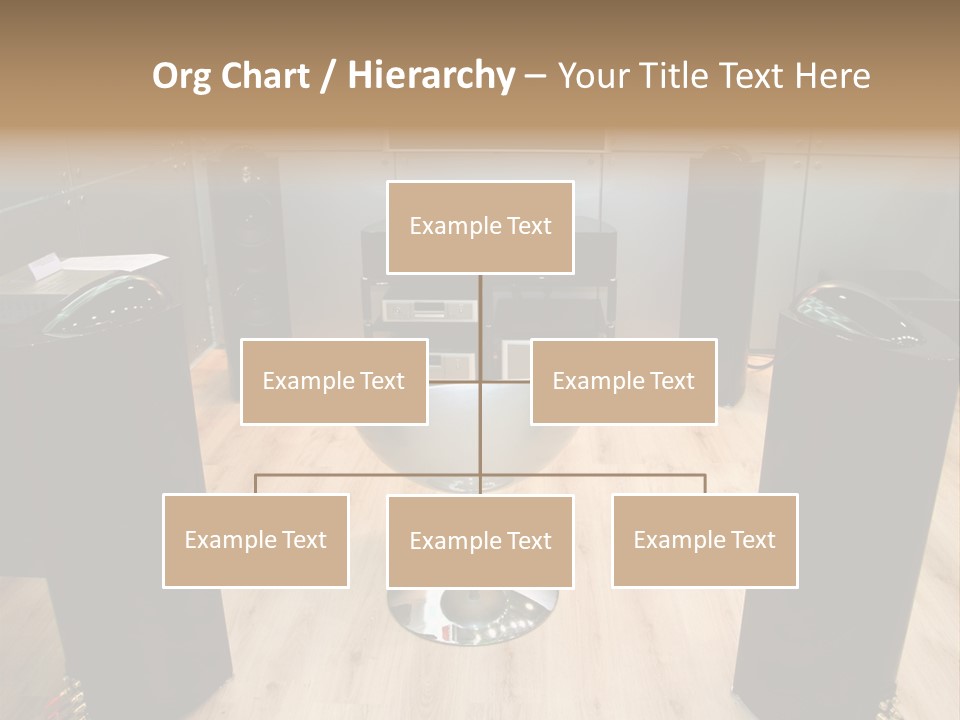 Org Chart / Hierarchy – Your Title Text Here

Example Text

Example Text

Example Text

Example Text

Example Text

Example Text